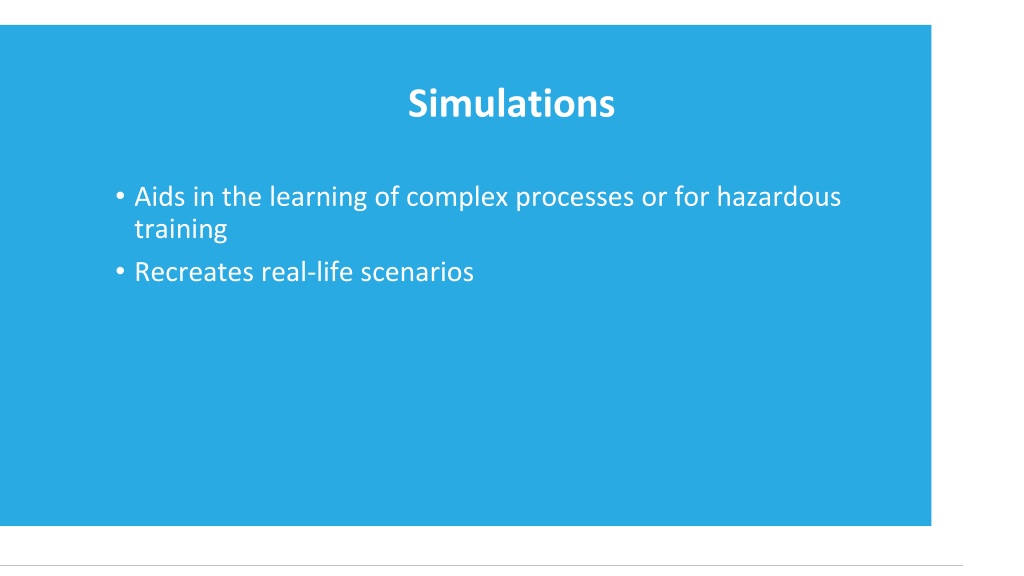 Simulations

• Aids in the learning of complex processes or for hazardous training
• Recreates real-life scenarios